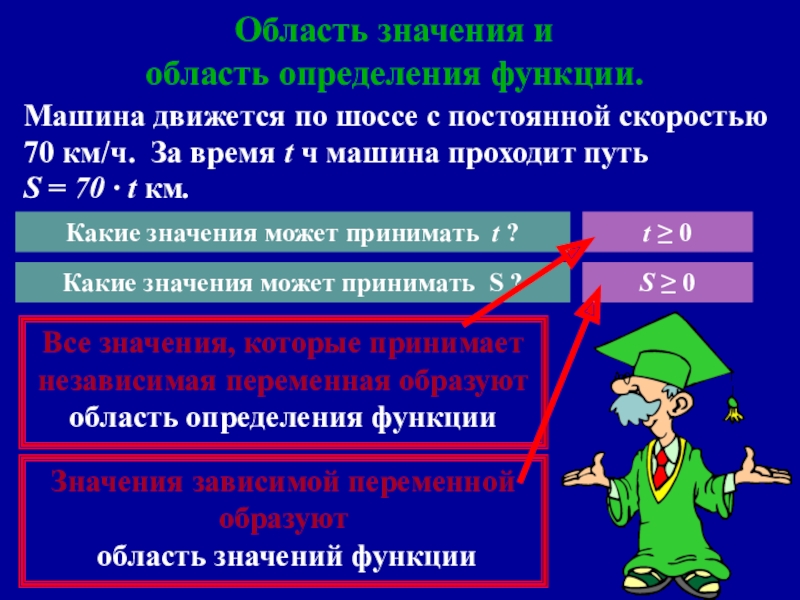 Область значения и
область определения функции.

Машина движется по шоссе с постоянной скоростью 70 км/ч. За время $t$ ч машина проходит путь
$S = 70 \cdot t$ км.

Какие значения может принимать $t$ ?

$t \geq 0$

Какие значения может принимать S ?

$S \geq 0$

Все значения, которые принимает независимая переменная образуют
область определения функции

Значения зависимой переменной образуют
область значений функции